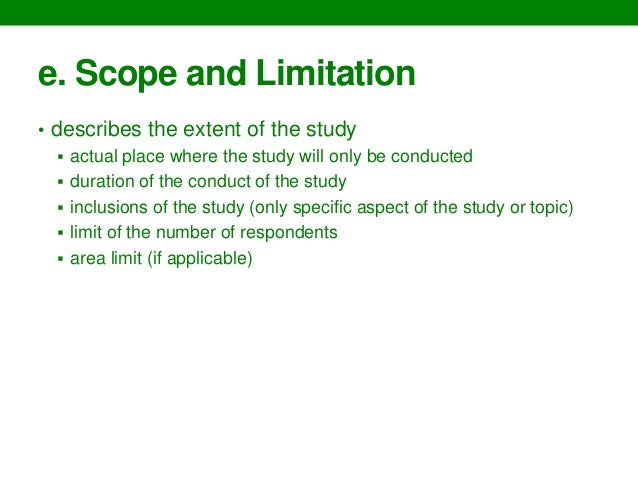 e. Scope and Limitation

• describes the extent of the study
  ▪ actual place where the study will only be conducted
  ▪ duration of the conduct of the study
  ▪ inclusions of the study (only specific aspect of the study or topic)
  ▪ limit of the number of respondents
  ▪ area limit (if applicable)